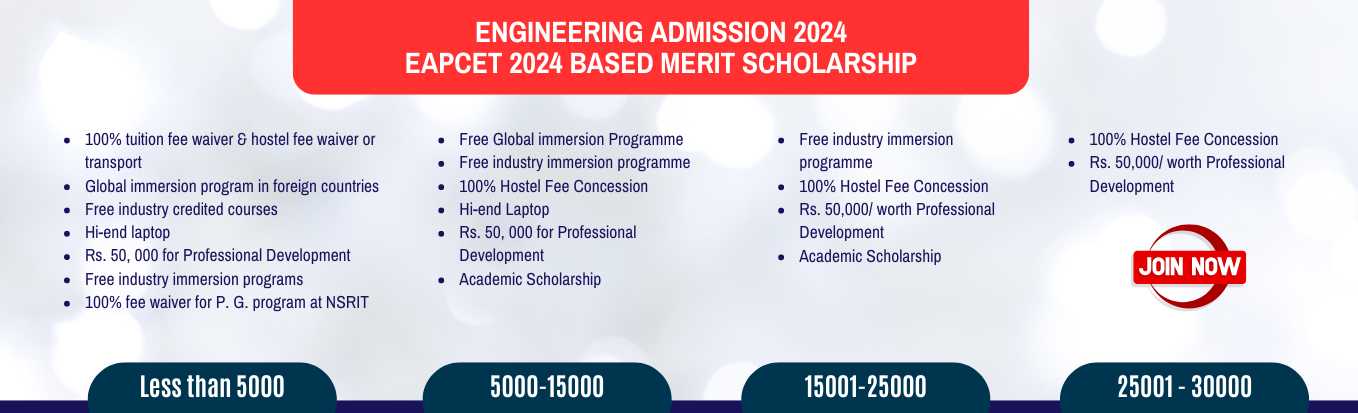 ENGINEERING ADMISSION 2024
EAPCET 2024 BASED MERIT SCHOLARSHIP

- 100% tuition fee waiver & hostel fee waiver or transport
- Global immersion program in foreign countries
- Free industry credited courses
- Hi-end laptop
- Rs. 50, 000 for Professional Development
- Free industry immersion programs
- 100% fee waiver for P. G. program at NSRIT

Less than 5000

- Free Global immersion Programme
- Free industry immersion programme
- 100% Hostel Fee Concession
- Hi-end Laptop
- Rs. 50, 000 for Professional Development
- Academic Scholarship

5000-15000

- Free industry immersion programme
- 100% Hostel Fee Concession
- Rs. 50,000/ worth Professional Development
- Academic Scholarship

15001-25000

- 100% Hostel Fee Concession
- Rs. 50,000/ worth Professional Development

JOIN NOW

25001 - 30000